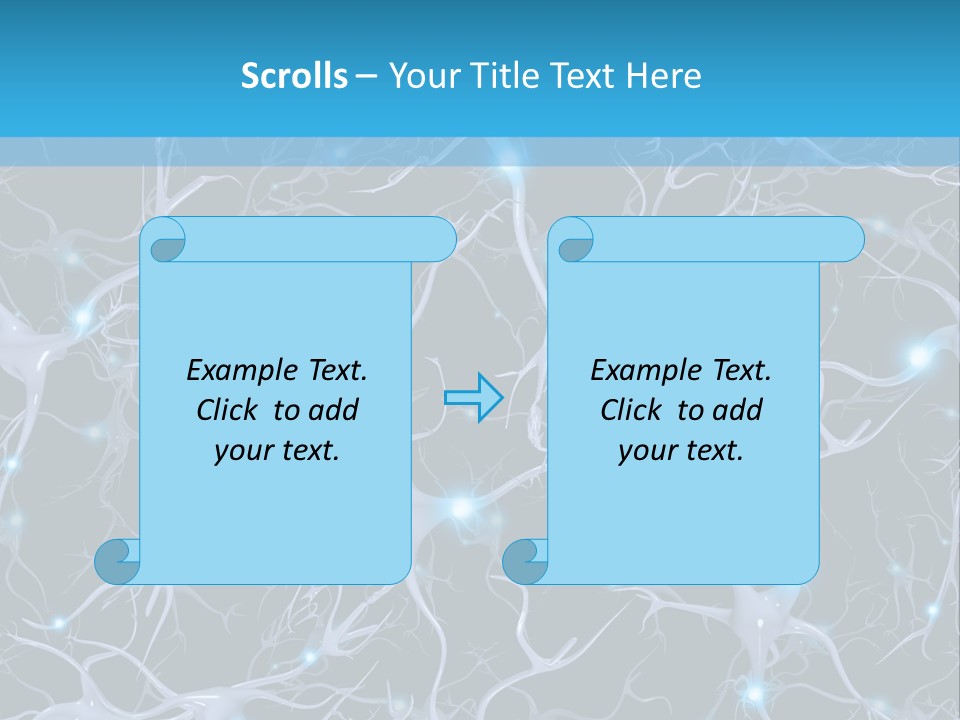 Scrolls – Your Title Text Here

Example Text. Click to add your text.

Example Text. Click to add your text.